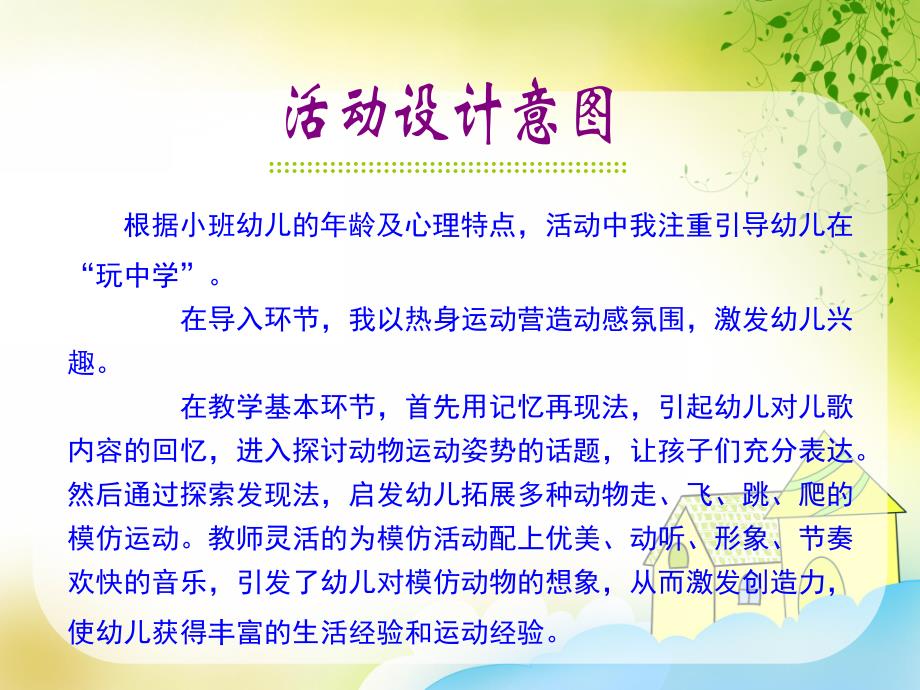 活动设计意图

根据小班幼儿的年龄及心理特点，活动中我注重引导幼儿在“玩中学”。

在导入环节，我以热身运动营造动感氛围，激发幼儿兴趣。

在教学基本环节，首先用记忆再现法，引起幼儿对儿歌内容的回忆，进入探讨动物运动姿势的话题，让孩子们充分表达。然后通过探索发现法，启发幼儿拓展多种动物走、飞、跳、爬的模仿运动。教师灵活的为模仿活动配上优美、动听、形象、节奏欢快的音乐，引发了幼儿对模仿动物的想象，从而激发创造力，使幼儿获得丰富的生活经验和运动经验。